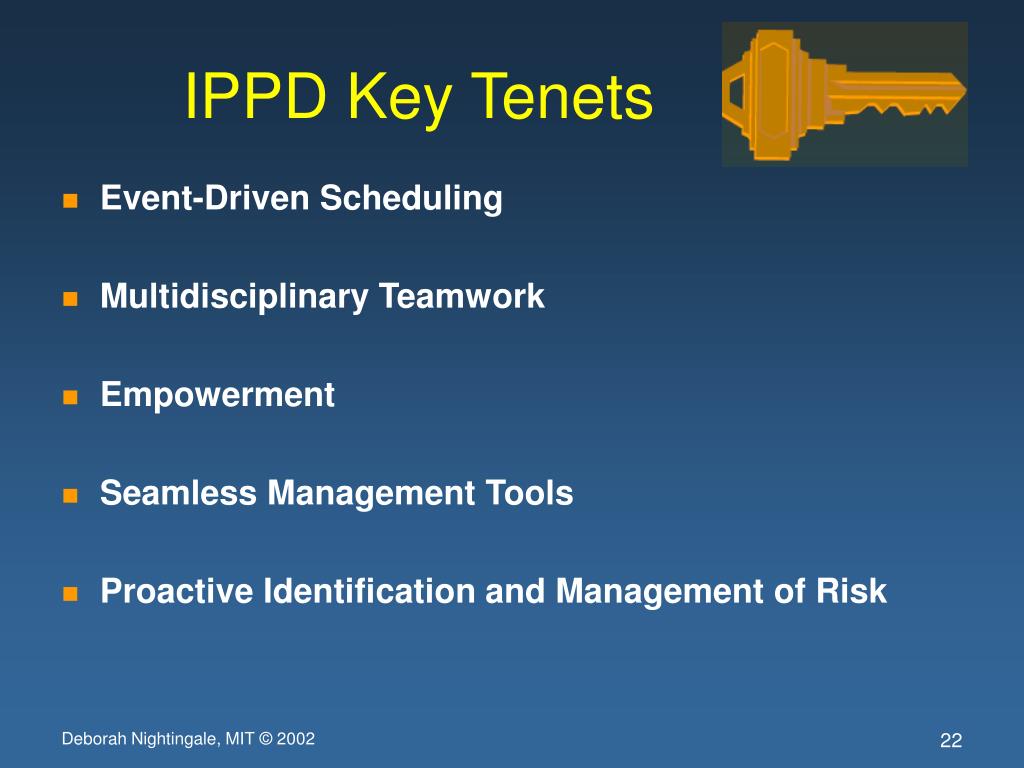 IPPD Key Tenets

- Event-Driven Scheduling
- Multidisciplinary Teamwork
- Empowerment
- Seamless Management Tools
- Proactive Identification and Management of Risk

Deborah Nightingale, MIT © 2002

22